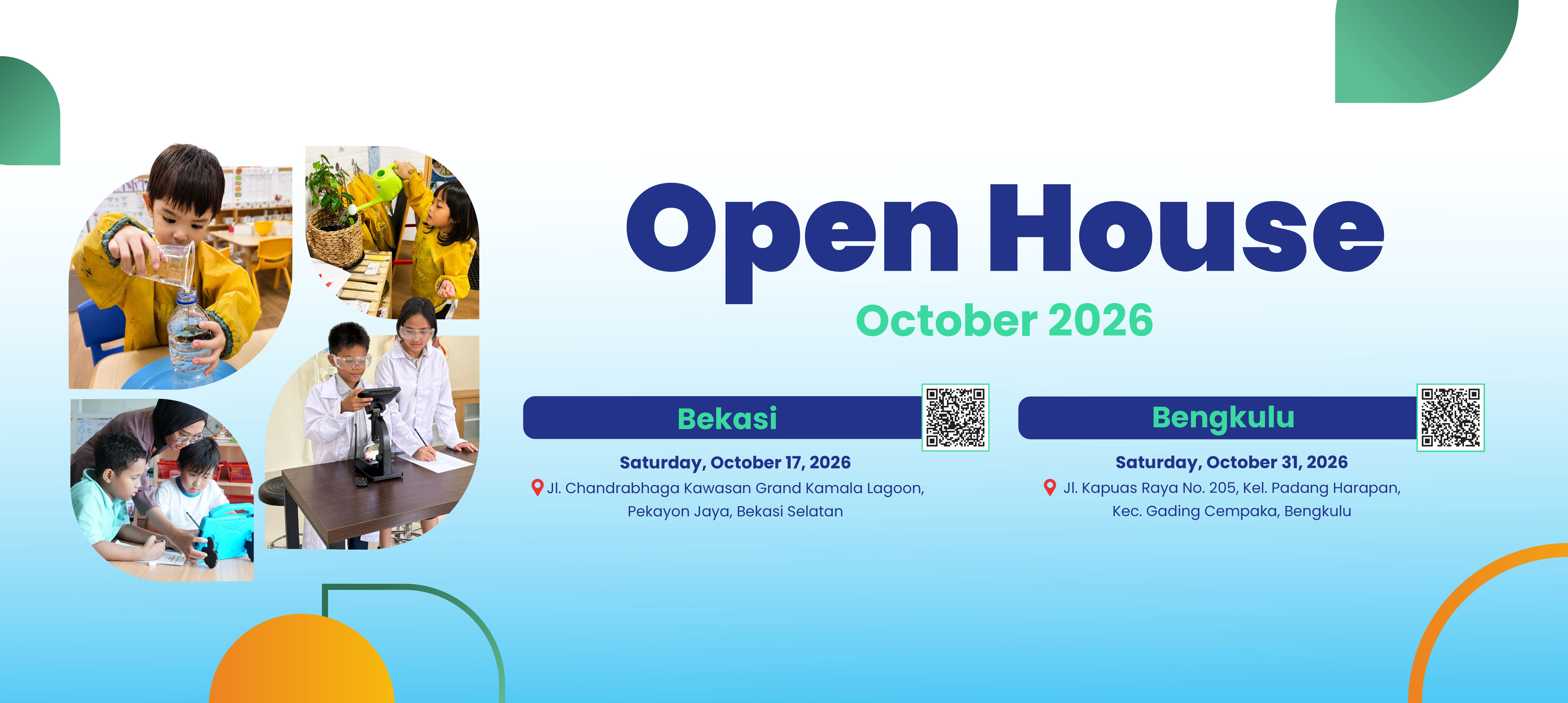 Open House

October 2026

Bekasi

Saturday, October 17, 2026

Jl. Chandrabhaga Kawasan Grand Kamala Lagoon, Pekayon Jaya, Bekasi Selatan

Bengkulu

Saturday, October 31, 2026

Jl. Kapuas Raya No. 205, Kel. Padang Harapan, Kec. Gading Cempaka, Bengkulu